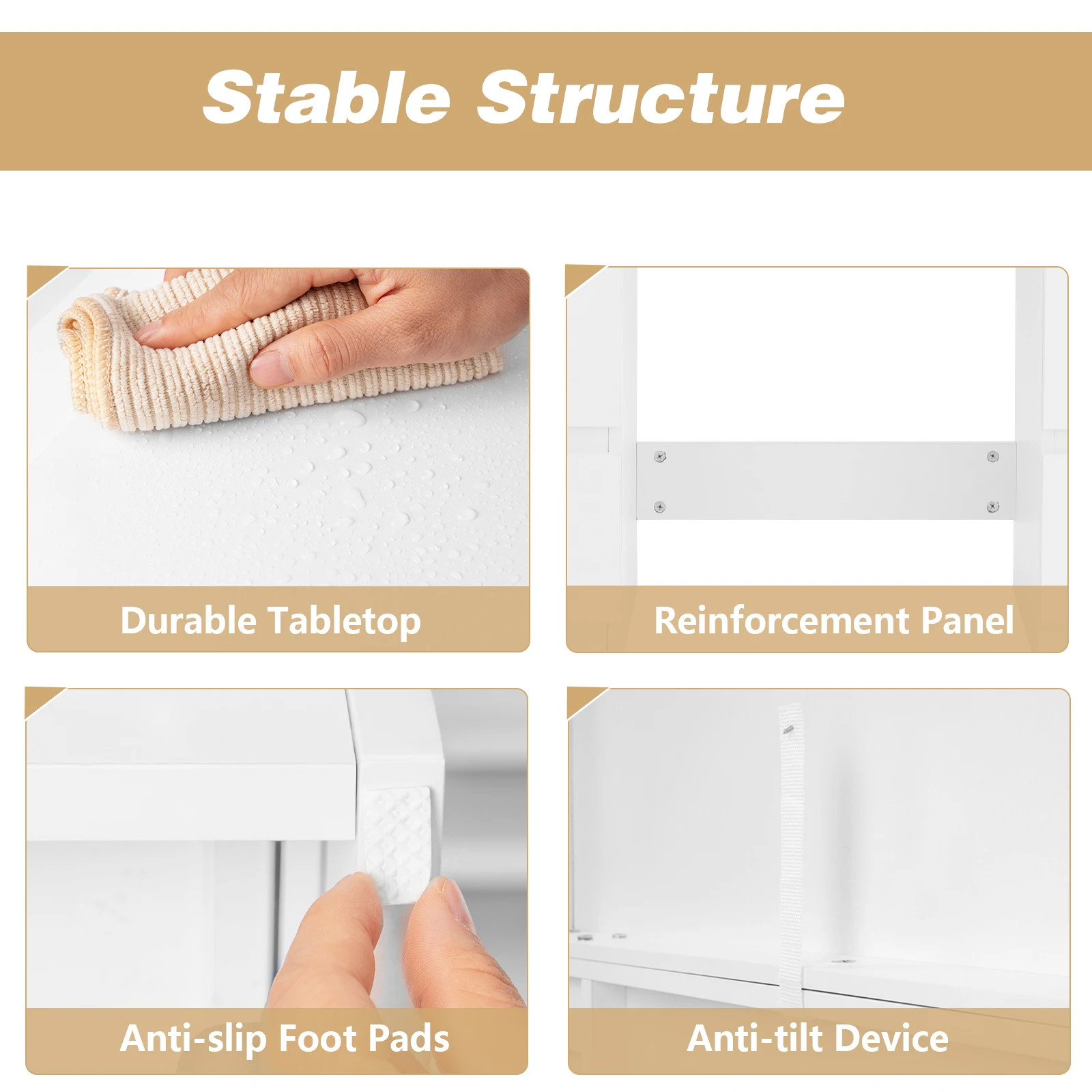 Stable Structure

Durable Tabletop

Reinforcement Panel

Anti-slip Foot Pads

Anti-tilt Device